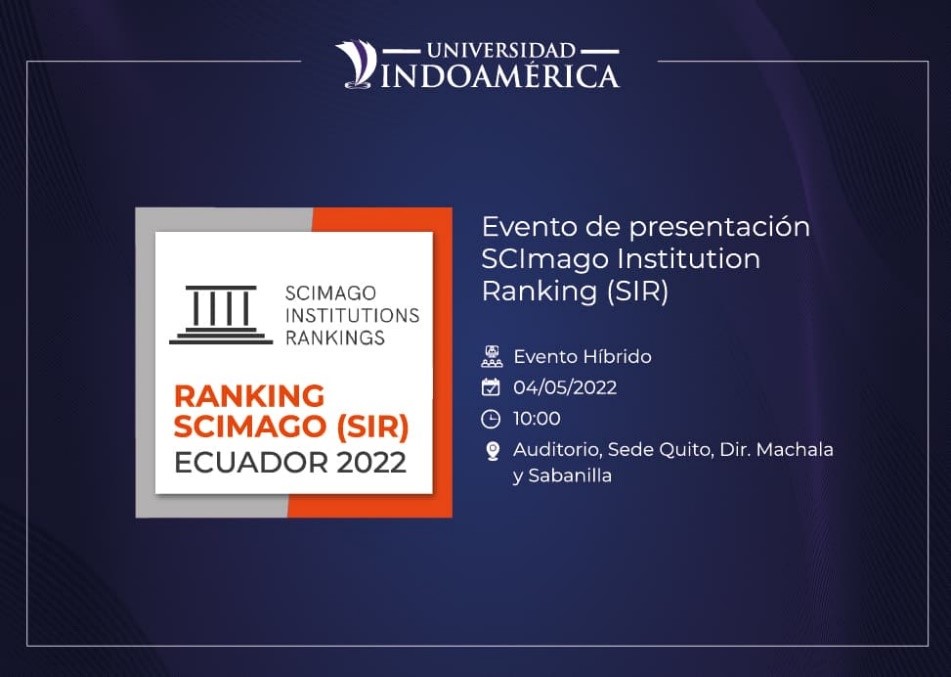 UNIVERSIDAD
INDOAMÉRICA

SCIMAGO
INSTITUTIONS
RANKINGS

RANKING
SCIMAGO (SIR)
ECUADOR 2022

Evento de presentación SCImago Institution Ranking (SIR)

Evento Híbrido
04/05/2022
10:00
Auditorio, Sede Quito, Dir. Machala y Sabanilla